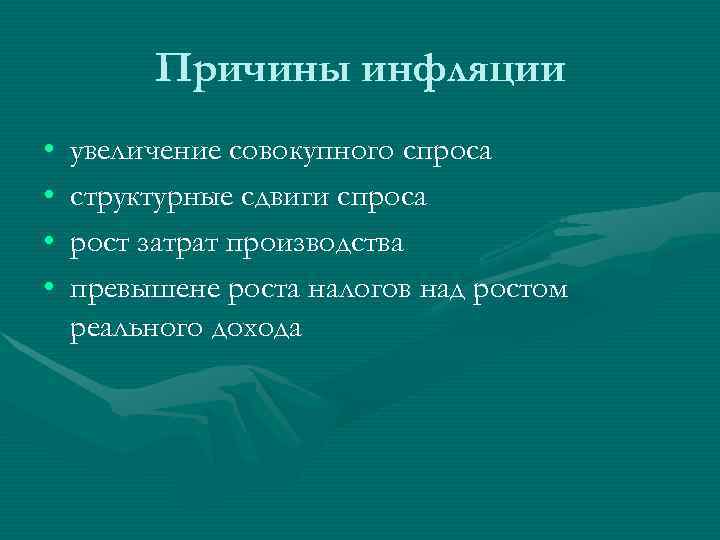 Причины инфляции

• увеличение совокупного спроса
• структурные сдвиги спроса
• рост затрат производства
• превышене роста налогов над ростом реального дохода